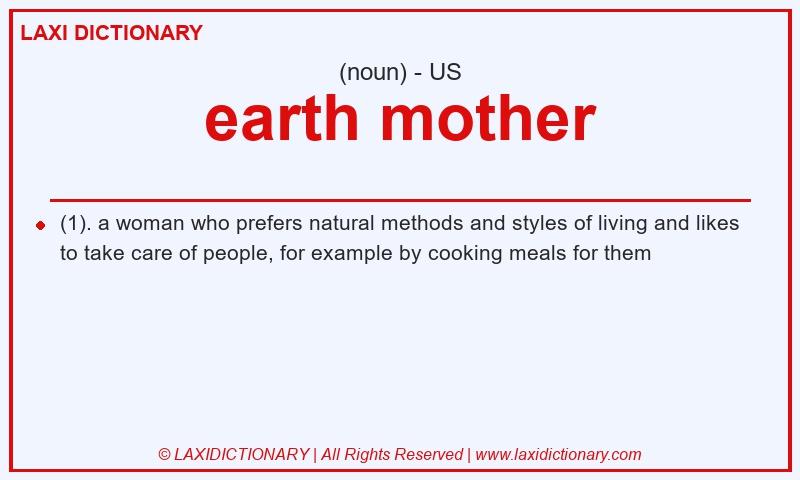 LAXI DICTIONARY

(noun) - US

earth mother

(1). a woman who prefers natural methods and styles of living and likes to take care of people, for example by cooking meals for them

© LAXIDICTIONARY | All Rights Reserved | www.laxidictionary.com